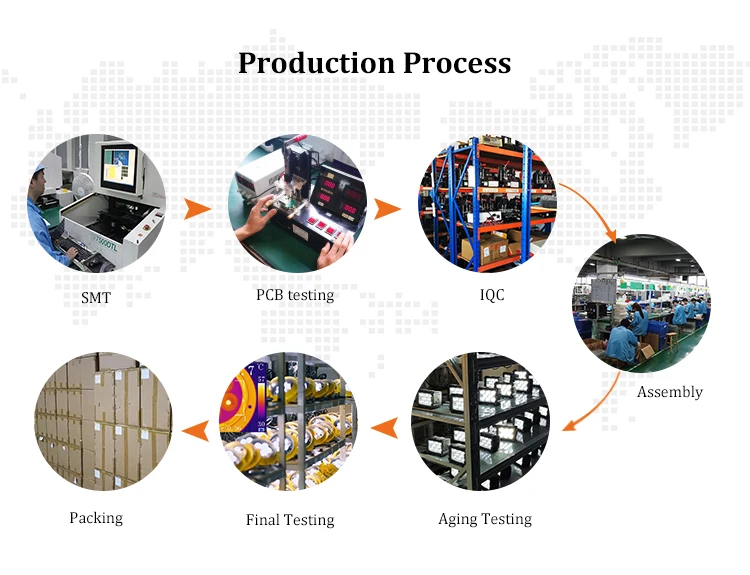 Production Process

SMT

PCB testing

IQC

Assembly

Aging Testing

Final Testing

Packing